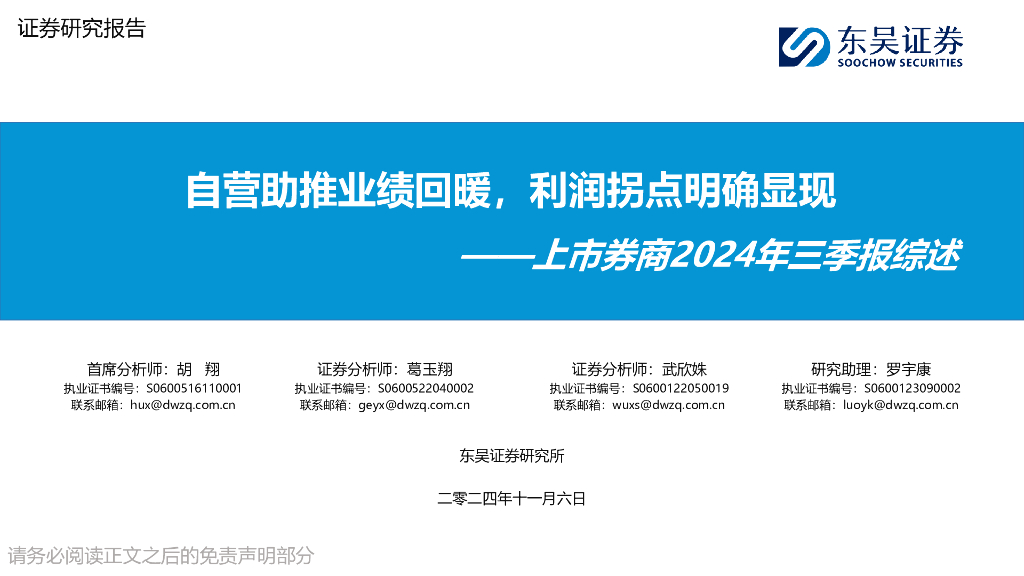 证券研究报告

东吴证券
SOOCHOW SECURITIES

自营助推业绩回暖，利润拐点明确显现
——上市券商2024年三季报综述

首席分析师：胡 翔
执业证书编号：S0600516110001
联系邮箱：hux@dwzq.com.cn

证券分析师：葛玉翔
执业证书编号：S0600522040002
联系邮箱：geyx@dwzq.com.cn

证券分析师：武欣姝
执业证书编号：S0600122050019
联系邮箱：wuxs@dwzq.com.cn

研究助理：罗宇康
执业证书编号：S0600123090002
联系邮箱：luoyk@dwzq.com.cn

东吴证券研究所

二零二四年十一月六日

请务必阅读正文之后的免责声明部分